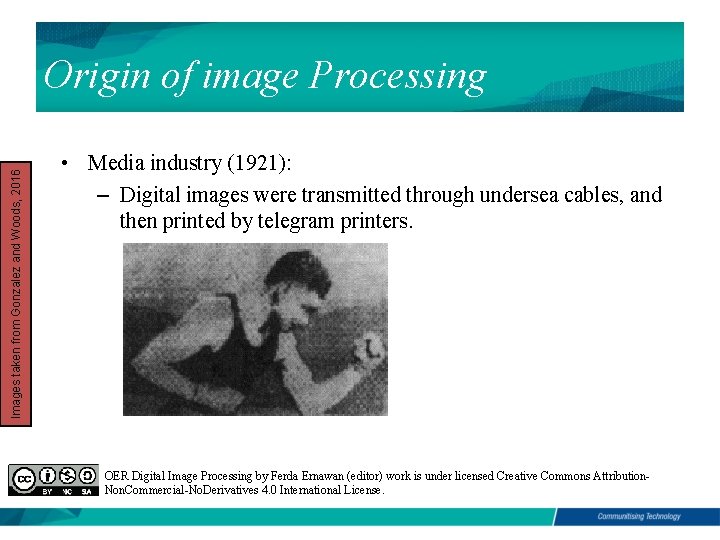 Origin of image Processing

Images taken from Gonzalez and Woods, 2016

• Media industry (1921):
– Digital images were transmitted through undersea cables, and then printed by telegram printers.

cc BY NC SA

OER Digital Image Processing by Ferda Ernawan (editor) work is under licensed Creative Commons Attribution-NonCommercial-NoDerivatives 4.0 International License.

Communitising Technology